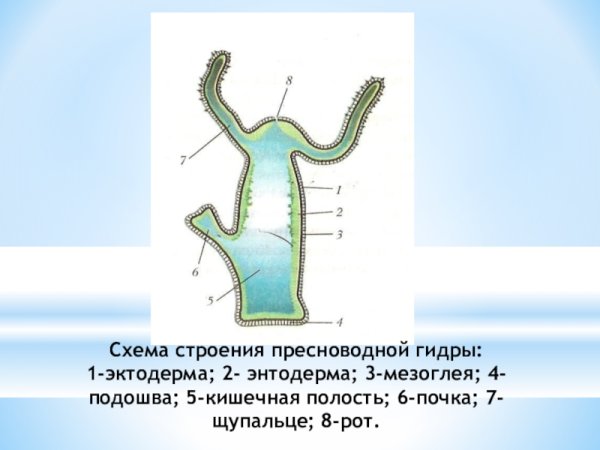 8
7
1
2
3
6
5
4

Схема строения пресноводной гидры: 1-эктодерма; 2- энтодерма; 3-мезоглея; 4-подошва; 5-кишечная полость; 6-почка; 7-щупальце; 8-рот.